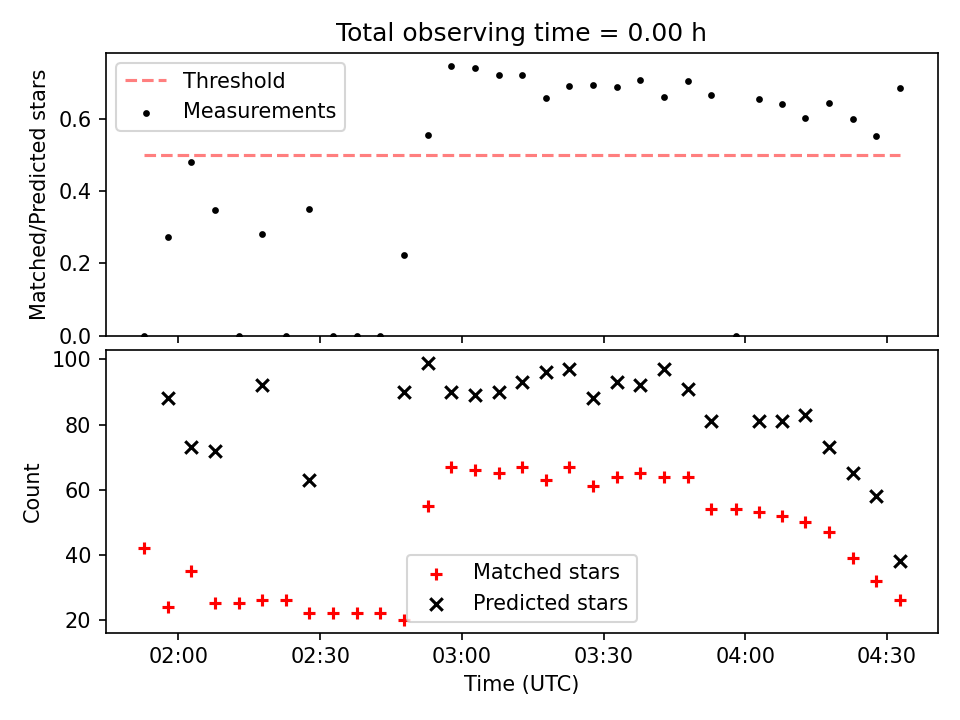 Total observing time = 0.00 h

Threshold
Measurements

Matched/Predicted stars

0.6
0.4
0.2
0.0

100
80
60
40
20

Count

Matched stars
Predicted stars

02:00
02:30
03:00
03:30
04:00
04:30

Time (UTC)